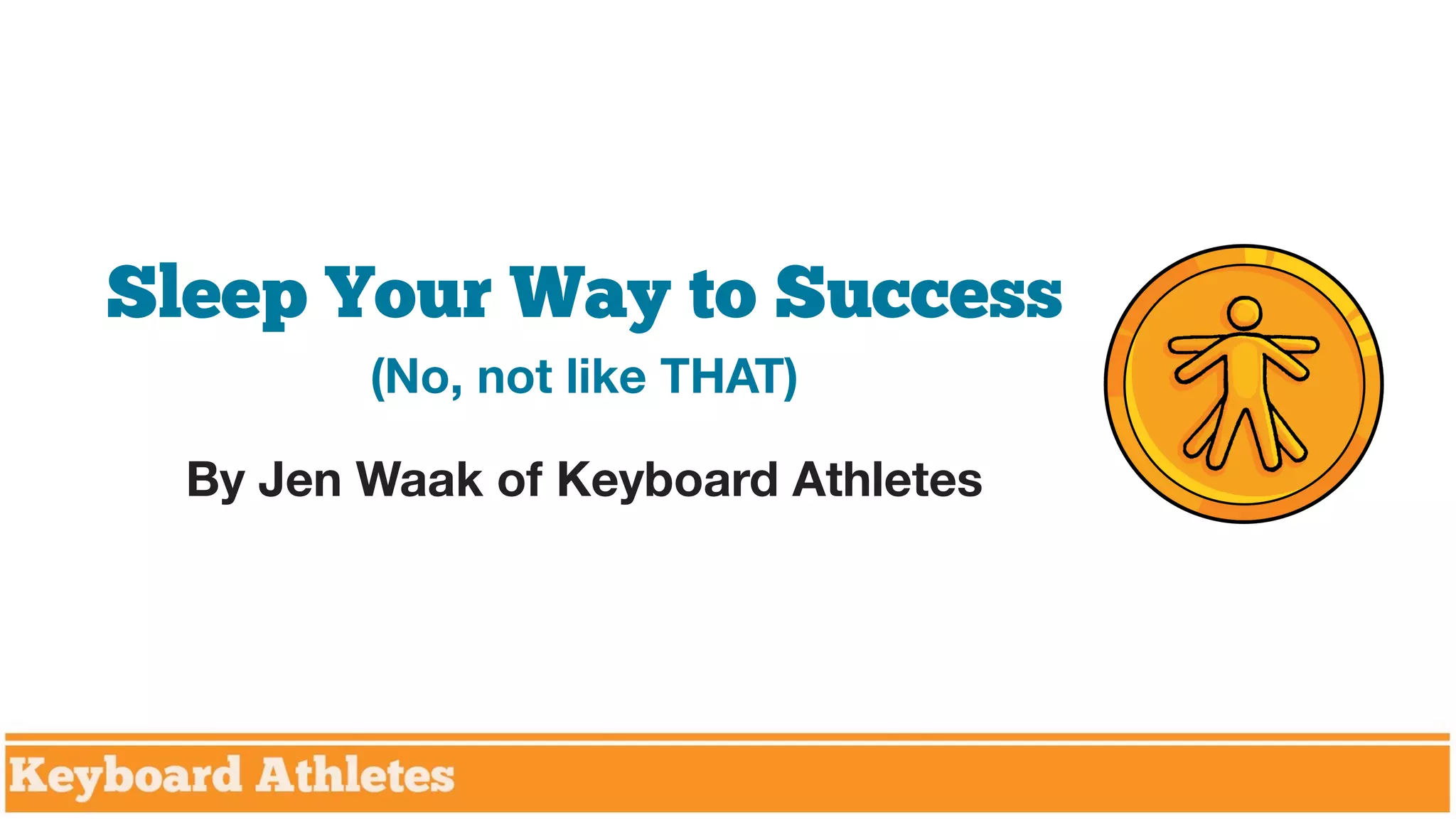 Sleep Your Way to Success

(No, not like THAT)

By Jen Waak of Keyboard Athletes

Keyboard Athletes